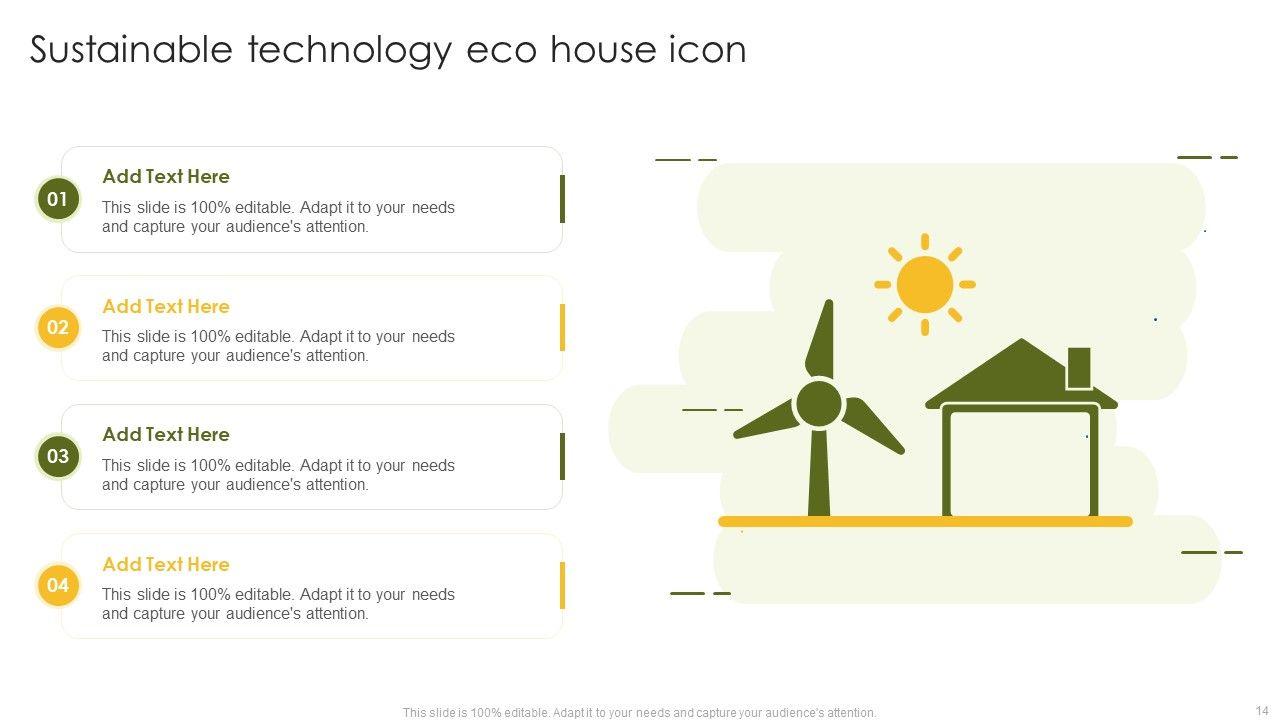 Sustainable technology eco house icon

01
Add Text Here
This slide is 100% editable. Adapt it to your needs and capture your audience's attention.

02
Add Text Here
This slide is 100% editable. Adapt it to your needs and capture your audience's attention.

03
Add Text Here
This slide is 100% editable. Adapt it to your needs and capture your audience's attention.

04
Add Text Here
This slide is 100% editable. Adapt it to your needs and capture your audience's attention.

This slide is 100% editable. Adapt it to your needs and capture your audience's attention.

14